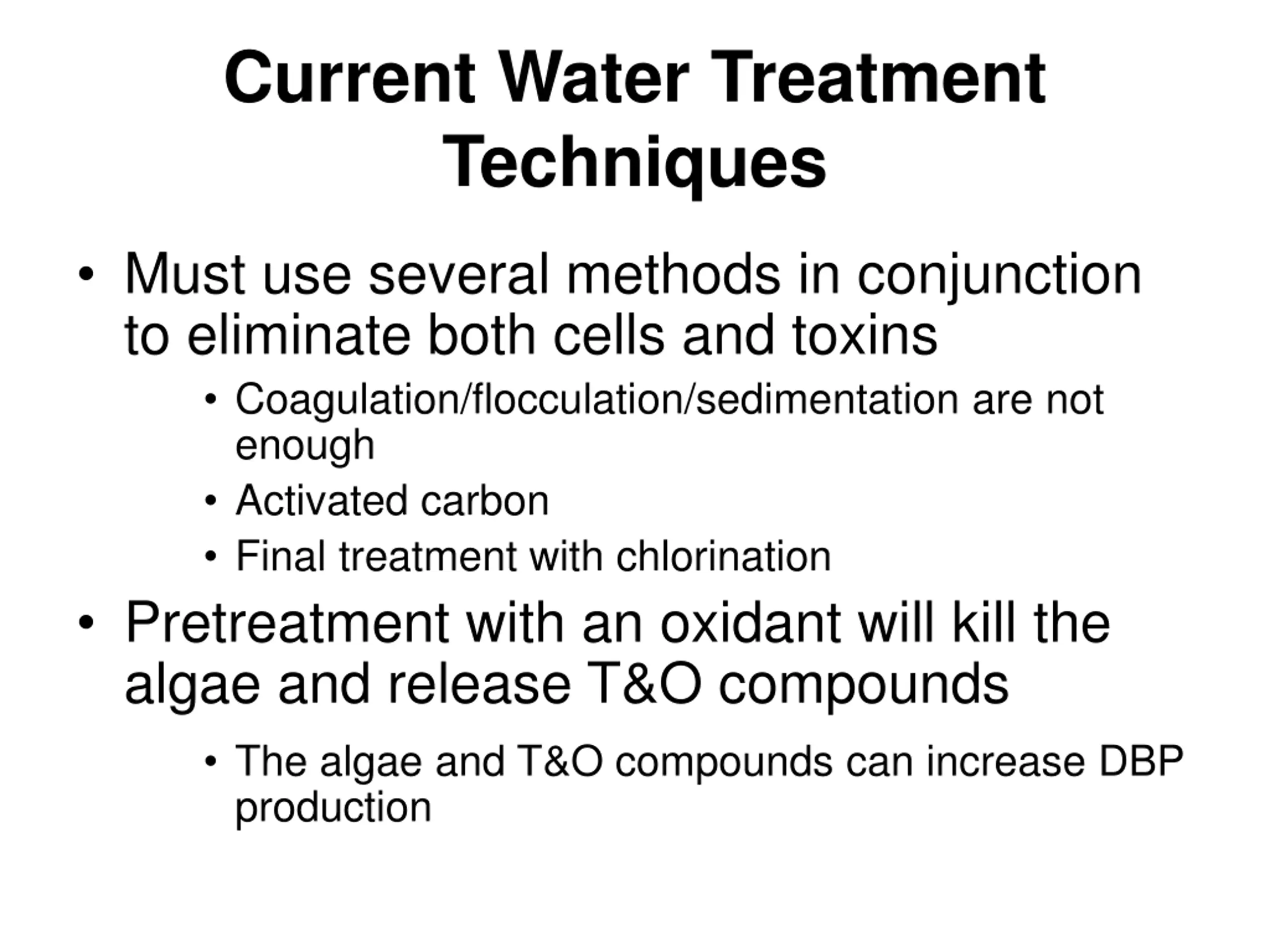 Current Water Treatment Techniques

• Must use several methods in conjunction to eliminate both cells and toxins
  • Coagulation/flocculation/sedimentation are not enough
  • Activated carbon
  • Final treatment with chlorination
• Pretreatment with an oxidant will kill the algae and release T&O compounds
  • The algae and T&O compounds can increase DBP production